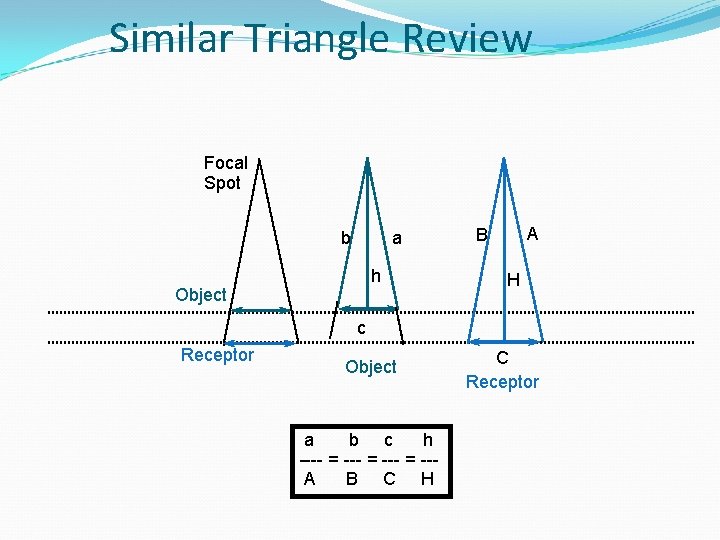 Similar Triangle Review

Focal Spot

Object

Receptor

b a

h

c

Object

B A

H

C

Receptor

$\frac{a}{A} = \frac{b}{B} = \frac{c}{C} = \frac{h}{H}$